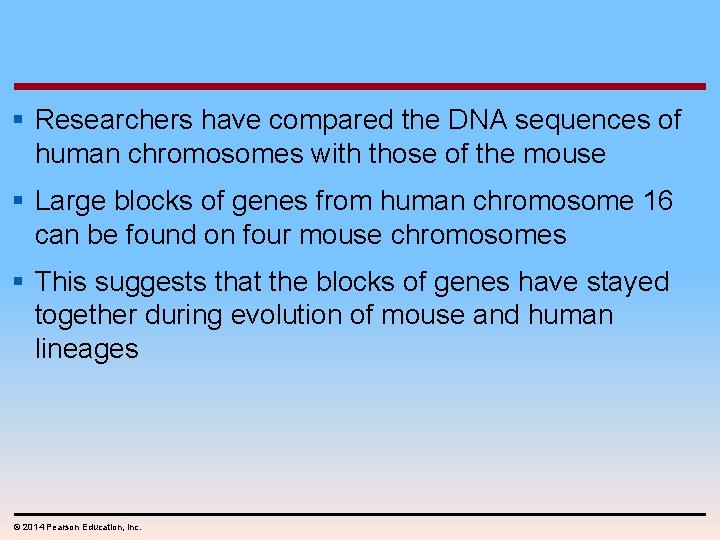 ▪ Researchers have compared the DNA sequences of human chromosomes with those of the mouse

▪ Large blocks of genes from human chromosome 16 can be found on four mouse chromosomes

▪ This suggests that the blocks of genes have stayed together during evolution of mouse and human lineages

© 2014 Pearson Education, Inc.